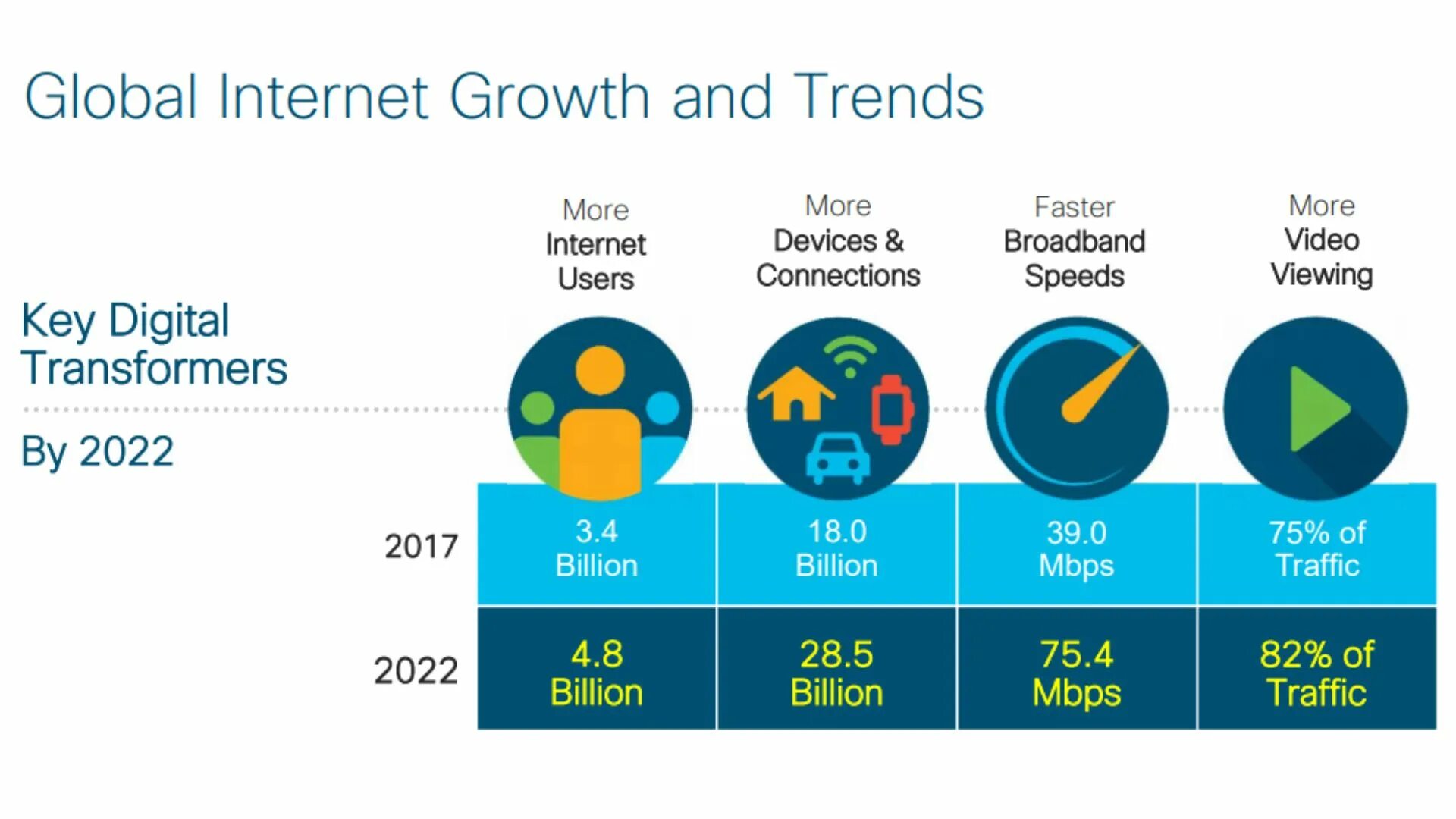 Global Internet Growth and Trends

Key Digital Transformers

By 2022

| | More Internet Users | More Devices & Connections | Faster Broadband Speeds | More Video Viewing |
|---|---|---|---|---|
| 2017 | 3.4 Billion | 18.0 Billion | 39.0 Mbps | 75% of Traffic |
| 2022 | 4.8 Billion | 28.5 Billion | 75.4 Mbps | 82% of Traffic |